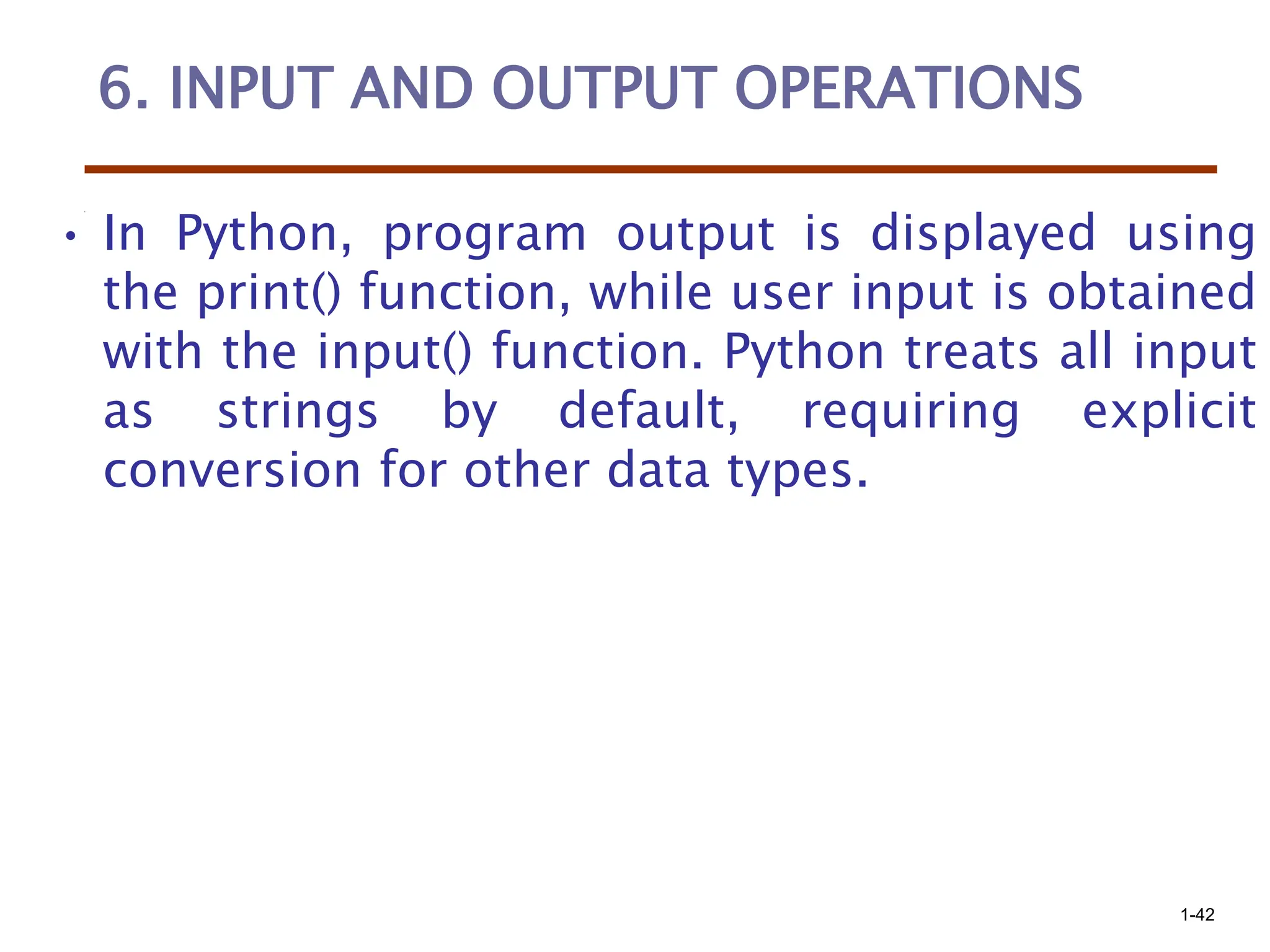 6. INPUT AND OUTPUT OPERATIONS

• In Python, program output is displayed using the print() function, while user input is obtained with the input() function. Python treats all input as strings by default, requiring explicit conversion for other data types.

1-42